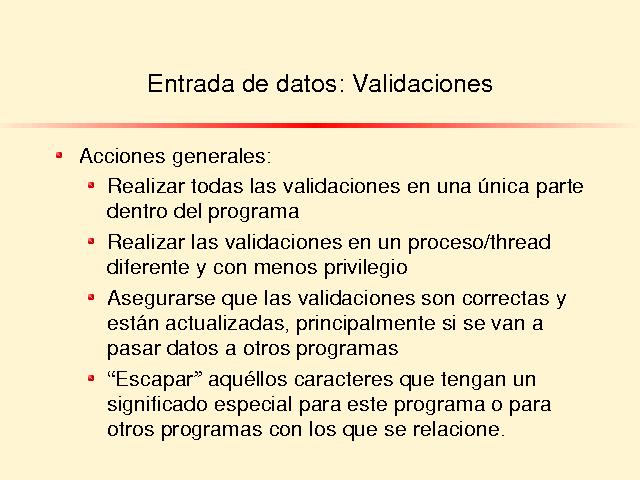 Entrada de datos: Validaciones

- Acciones generales:
  - Realizar todas las validaciones en una única parte dentro del programa
  - Realizar las validaciones en un proceso/thread diferente y con menos privilegio
  - Asegurarse que las validaciones son correctas y están actualizadas, principalmente si se van a pasar datos a otros programas
  - “Escapar” aquéllos caracteres que tengan un significado especial para este programa o para otros programas con los que se relacione.